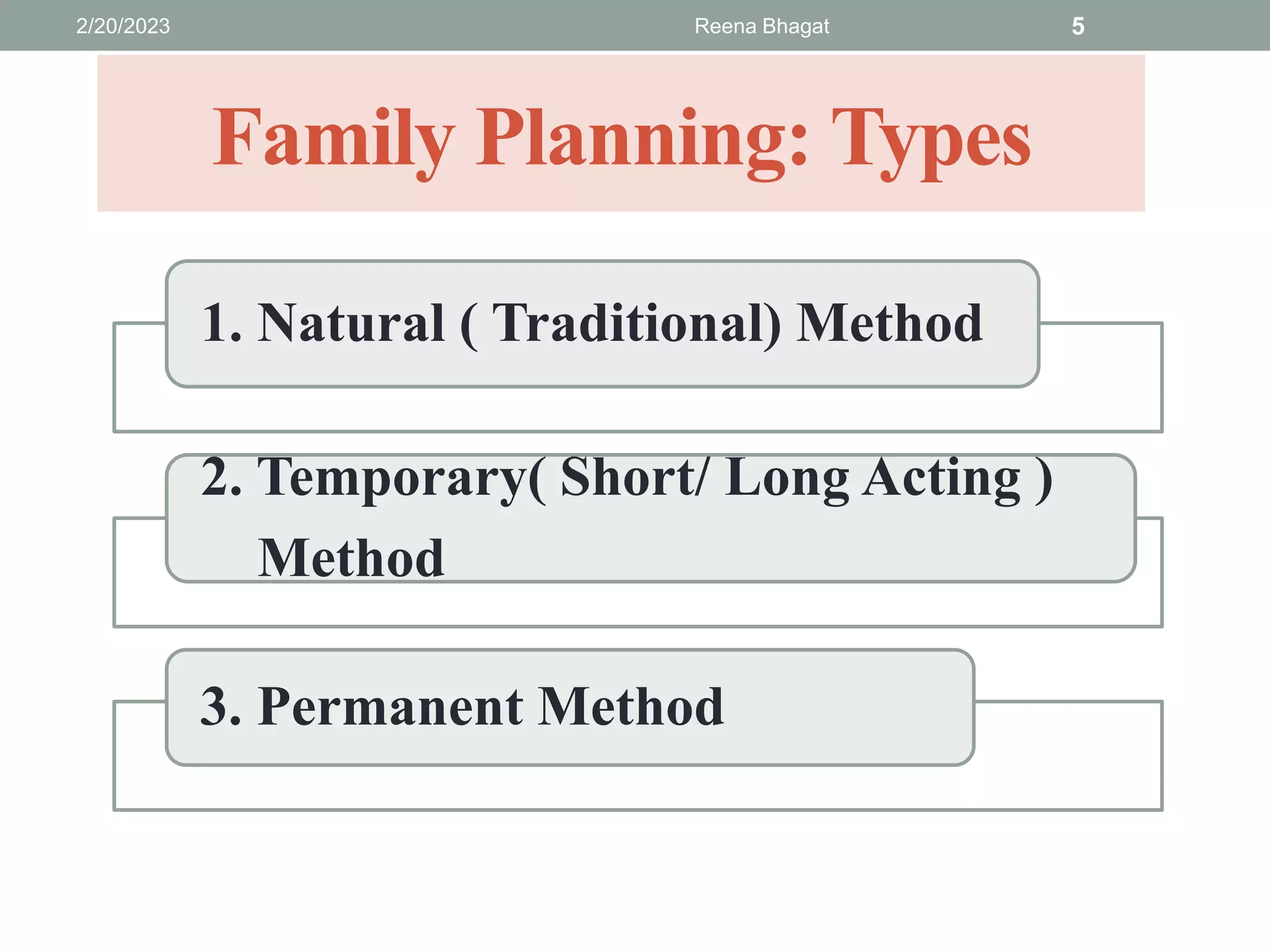 2/20/2023 Reena Bhagat 5

Family Planning: Types

1. Natural ( Traditional) Method

2. Temporary( Short/ Long Acting ) Method

3. Permanent Method